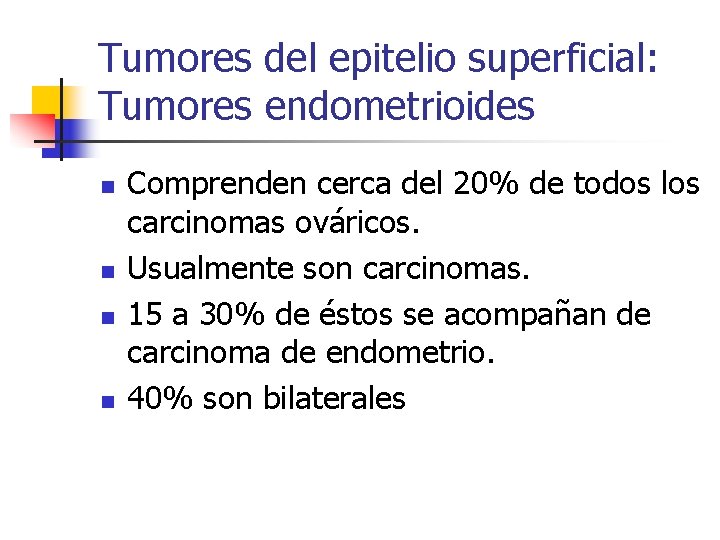 Tumores del epitelio superficial: Tumores endometrioides

- Comprenden cerca del 20% de todos los carcinomas ováricos.
- Usualmente son carcinomas.
- 15 a 30% de éstos se acompañan de carcinoma de endometrio.
- 40% son bilaterales